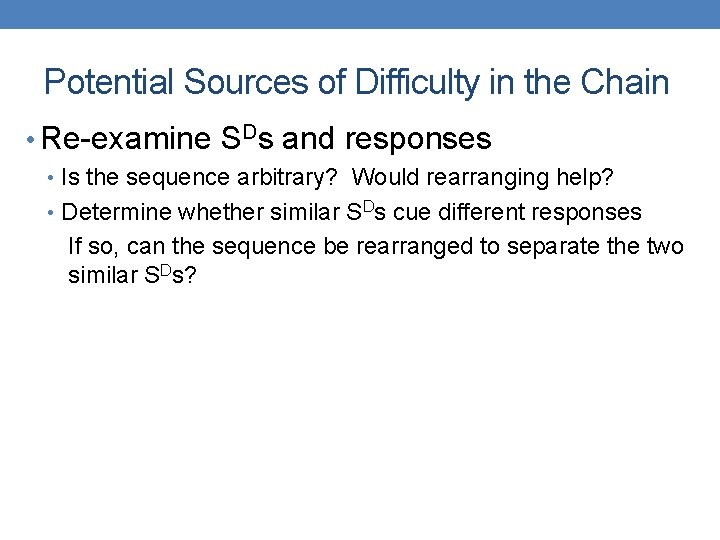 Potential Sources of Difficulty in the Chain

• Re-examine $S^D$s and responses
• Is the sequence arbitrary? Would rearranging help?
• Determine whether similar $S^D$s cue different responses
If so, can the sequence be rearranged to separate the two similar $S^D$s?